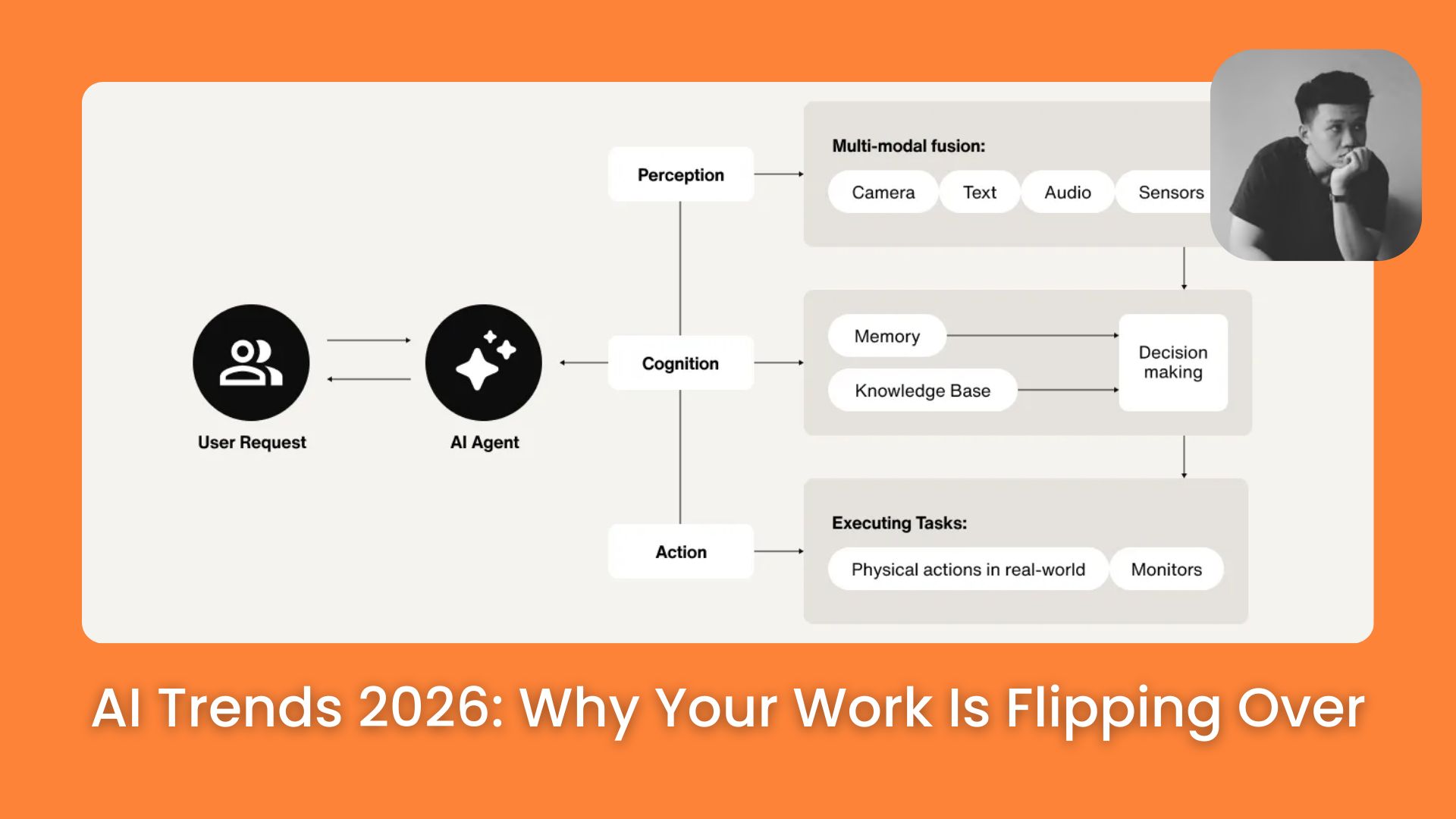 User Request

AI Agent

Perception

Cognition

Action

Multi-modal fusion:

Camera

Text

Audio

Sensors

Memory

Knowledge Base

Decision making

Executing Tasks:

Physical actions in real-world

Monitors

AI Trends 2026: Why Your Work Is Flipping Over